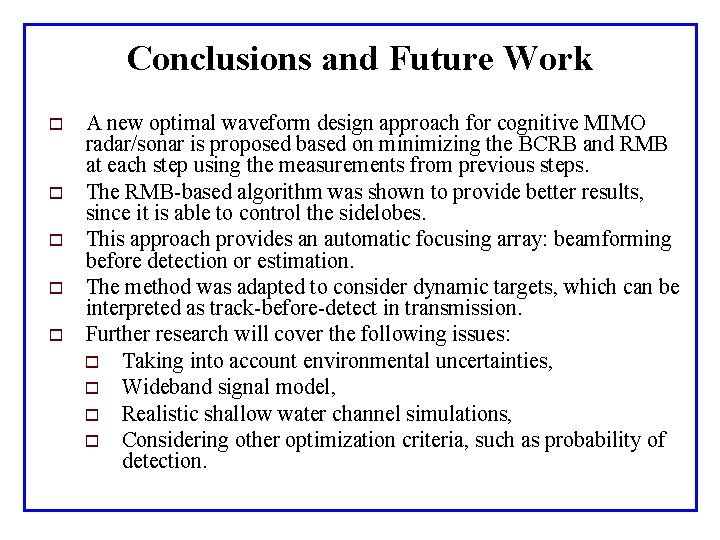 Conclusions and Future Work

□ A new optimal waveform design approach for cognitive MIMO radar/sonar is proposed based on minimizing the BCRB and RMB at each step using the measurements from previous steps.

□ The RMB-based algorithm was shown to provide better results, since it is able to control the sidelobes.

□ This approach provides an automatic focusing array: beamforming before detection or estimation.

□ The method was adapted to consider dynamic targets, which can be interpreted as track-before-detect in transmission.

□ Further research will cover the following issues:

□ Taking into account environmental uncertainties,

□ Wideband signal model,

□ Realistic shallow water channel simulations,

□ Considering other optimization criteria, such as probability of detection.